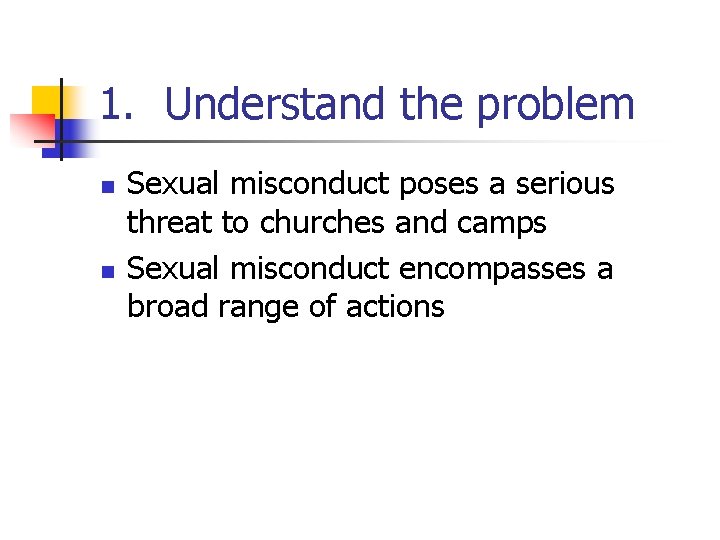 1. Understand the problem

- Sexual misconduct poses a serious threat to churches and camps
- Sexual misconduct encompasses a broad range of actions